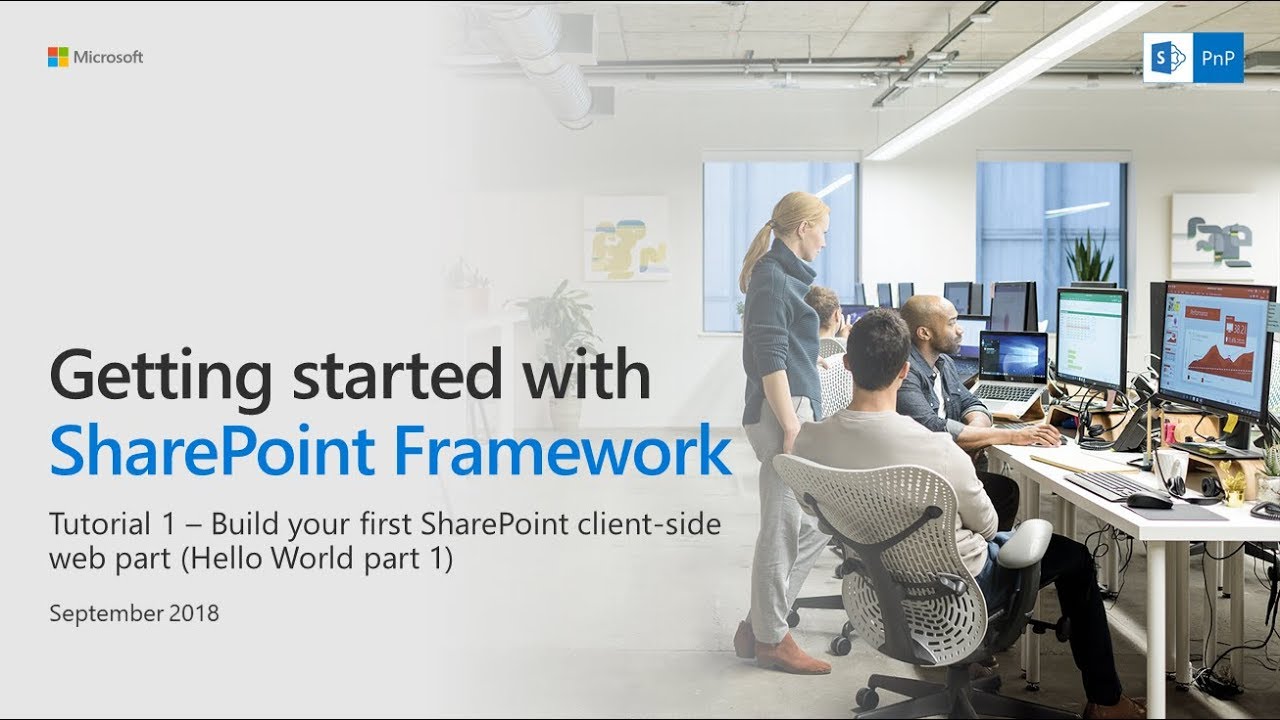 Microsoft

S PnP

Getting started with
SharePoint Framework

Tutorial 1 – Build your first SharePoint client-side web part (Hello World part 1)

September 2018